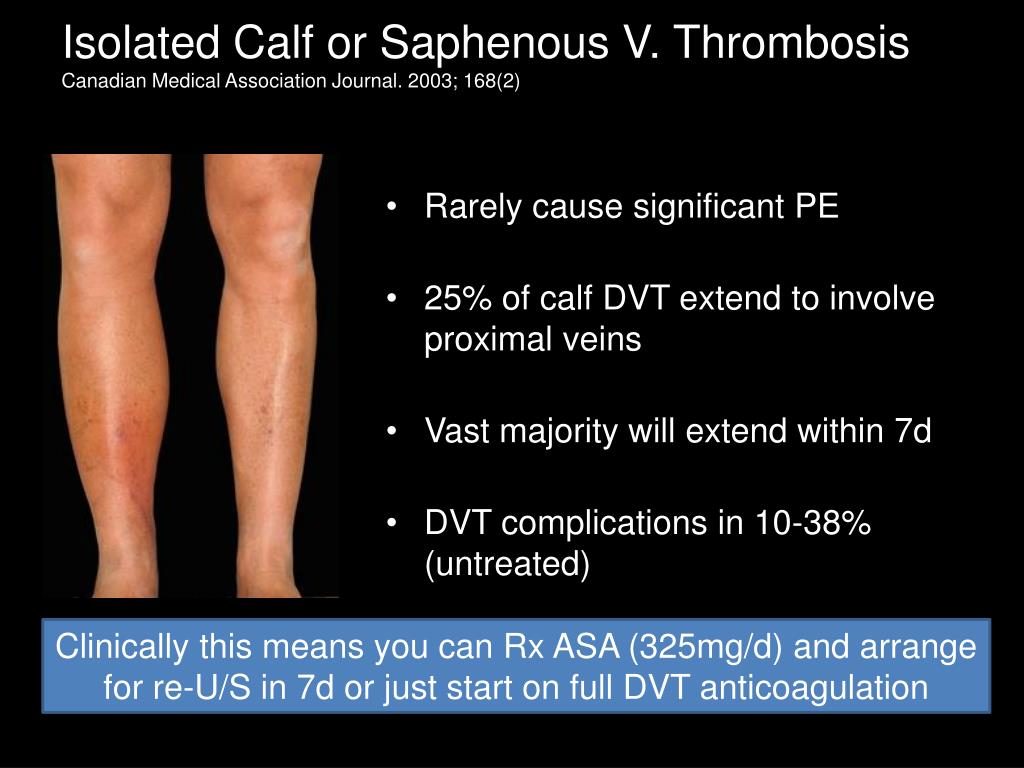 Isolated Calf or Saphenous V. Thrombosis
Canadian Medical Association Journal. 2003; 168(2)

• Rarely cause significant PE

• 25% of calf DVT extend to involve proximal veins

• Vast majority will extend within 7d

• DVT complications in 10-38% (untreated)

Clinically this means you can Rx ASA (325mg/d) and arrange for re-U/S in 7d or just start on full DVT anticoagulation